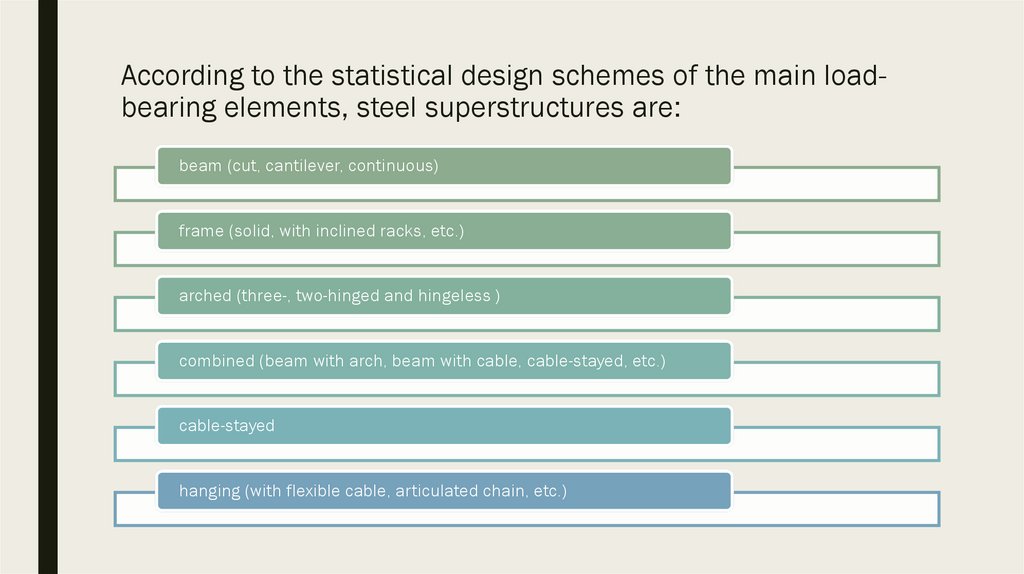 According to the statistical design schemes of the main load-bearing elements, steel superstructures are:

beam (cut, cantilever, continuous)

frame (solid, with inclined racks, etc.)

arched (three-, two-hinged and hingeless )

combined (beam with arch, beam with cable, cable-stayed, etc.)

cable-stayed

hanging (with flexible cable, articulated chain, etc.)